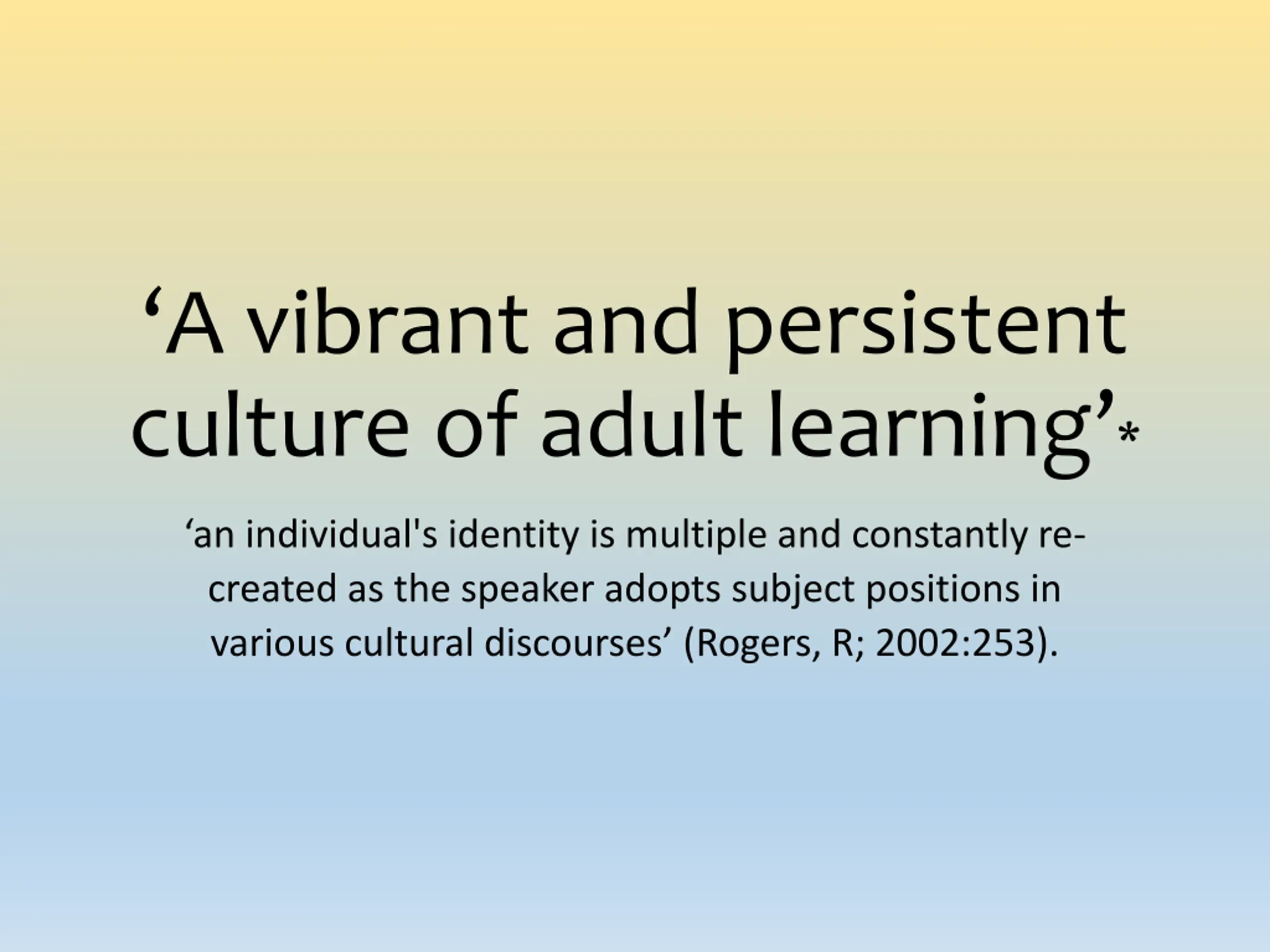 ‘A vibrant and persistent culture of adult learning’*

‘an individual's identity is multiple and constantly re-created as the speaker adopts subject positions in various cultural discourses’ (Rogers, R; 2002:253).